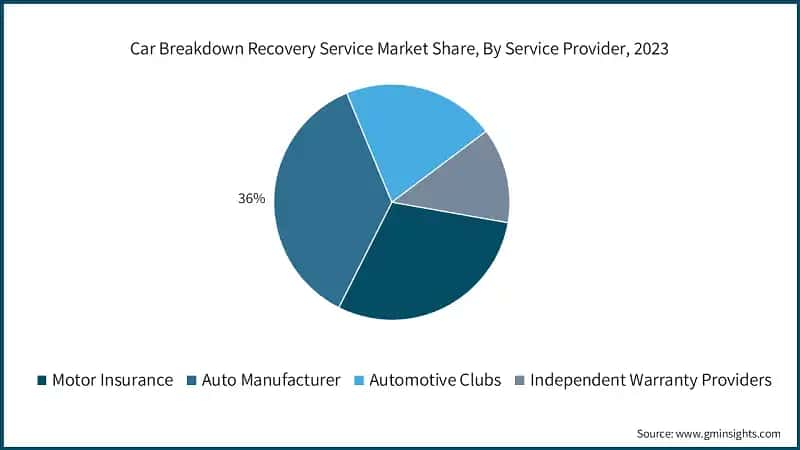 Car Breakdown Recovery Service Market Share, By Service Provider, 2023

36%

Motor Insurance Auto Manufacturer Automotive Clubs Independent Warranty Providers

Source: www.gminsights.com